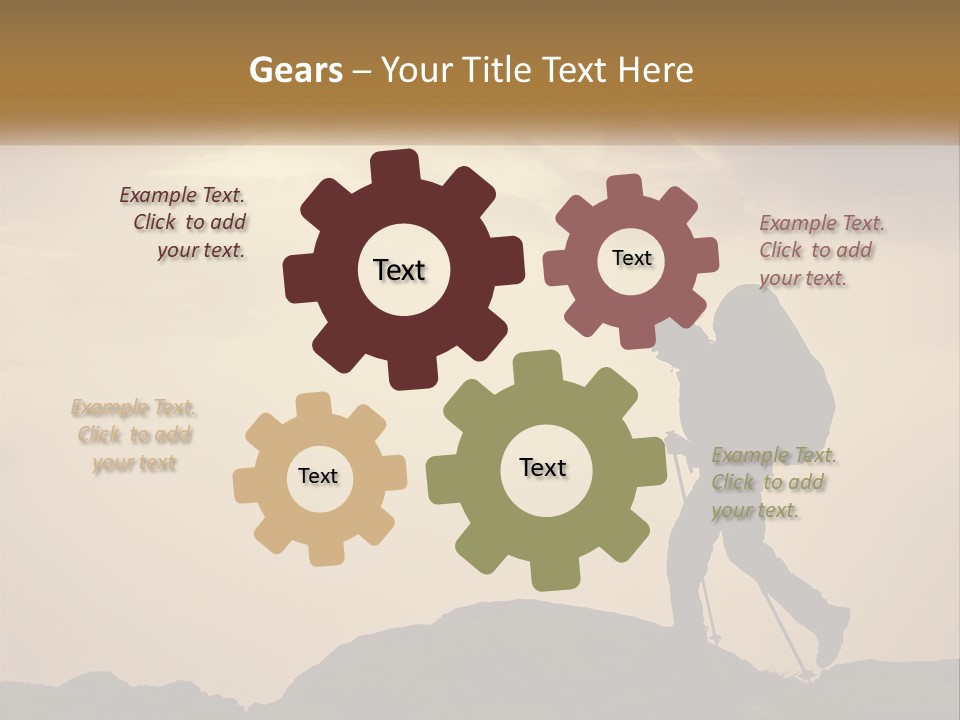 Gears – Your Title Text Here

Example Text. Click to add your text.

Text

Text

Example Text. Click to add your text.

Example Text. Click to add your text

Text

Text

Example Text. Click to add your text.